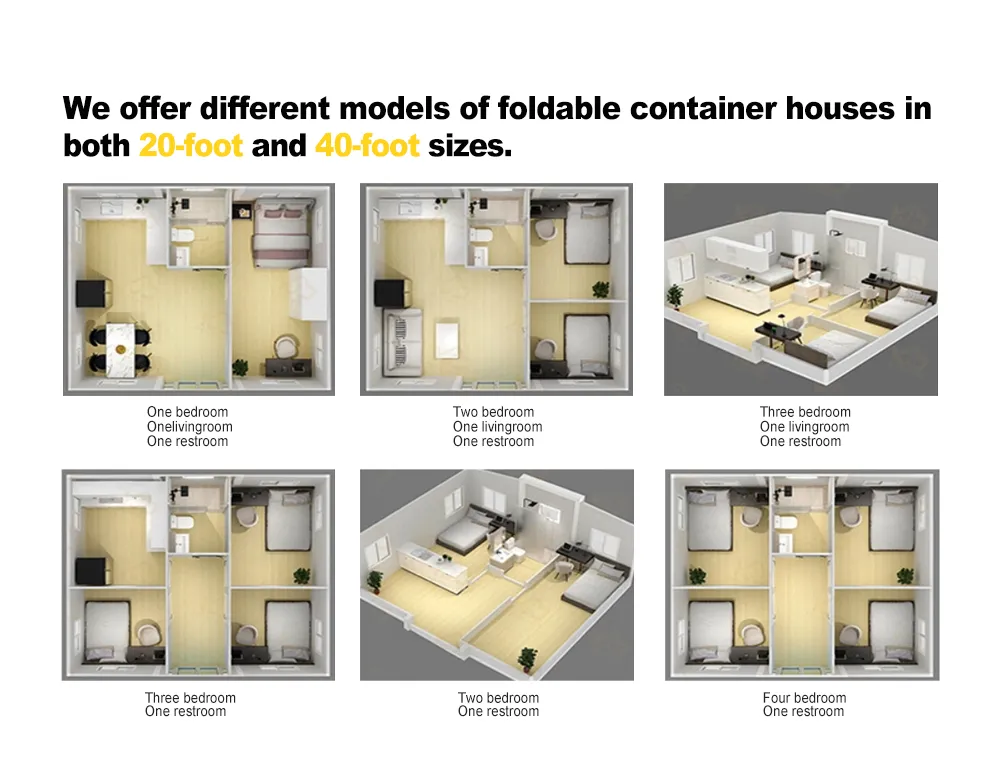 We offer different models of foldable container houses in both 20-foot and 40-foot sizes.

One bedroom
Onelivingroom
One restroom

Two bedroom
One livingroom
One restroom

Three bedroom
One livingroom
One restroom

Three bedroom
One restroom

Two bedroom
One restroom

Four bedroom
One restroom